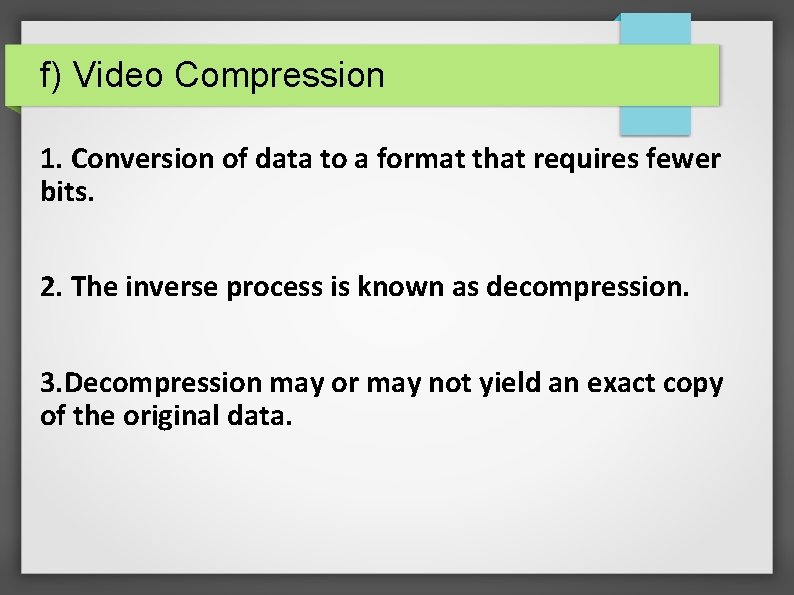 f) Video Compression

1. Conversion of data to a format that requires fewer bits.

2. The inverse process is known as decompression.

3.Decompression may or may not yield an exact copy of the original data.